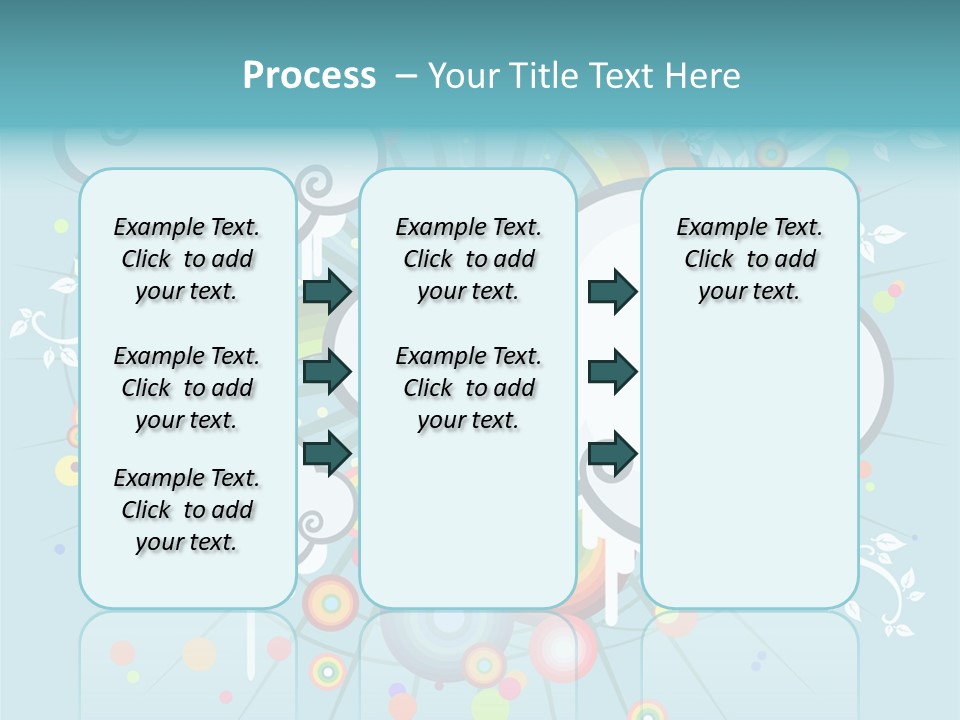 Process – Your Title Text Here

Example Text. Click to add your text.

Example Text. Click to add your text.

Example Text. Click to add your text.

Example Text. Click to add your text.

Example Text. Click to add your text.

Example Text. Click to add your text.